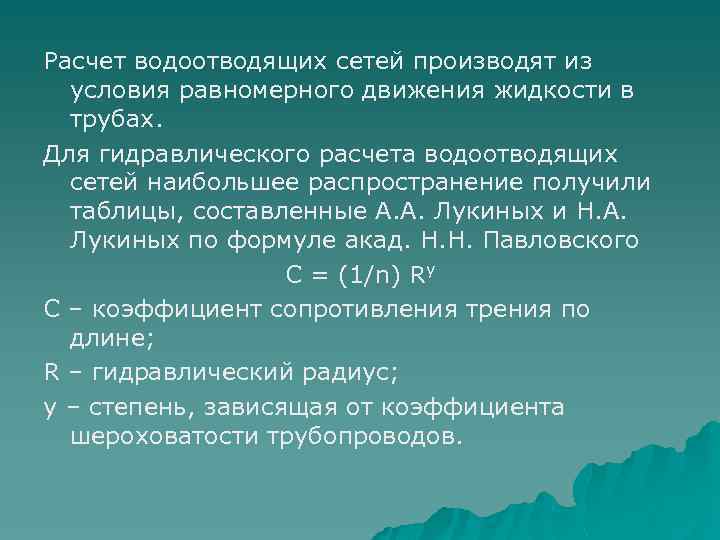 Расчет водоотводящих сетей производят из условия равномерного движения жидкости в трубах.

Для гидравлического расчета водоотводящих сетей наибольшее распространение получили таблицы, составленные А.А. Лукиных и Н.А. Лукиных по формуле акад. Н.Н. Павловского

$C = (1/n) R^y$

С – коэффициент сопротивления трения по длине;

R – гидравлический радиус;

у – степень, зависящая от коэффициента шероховатости трубопроводов.